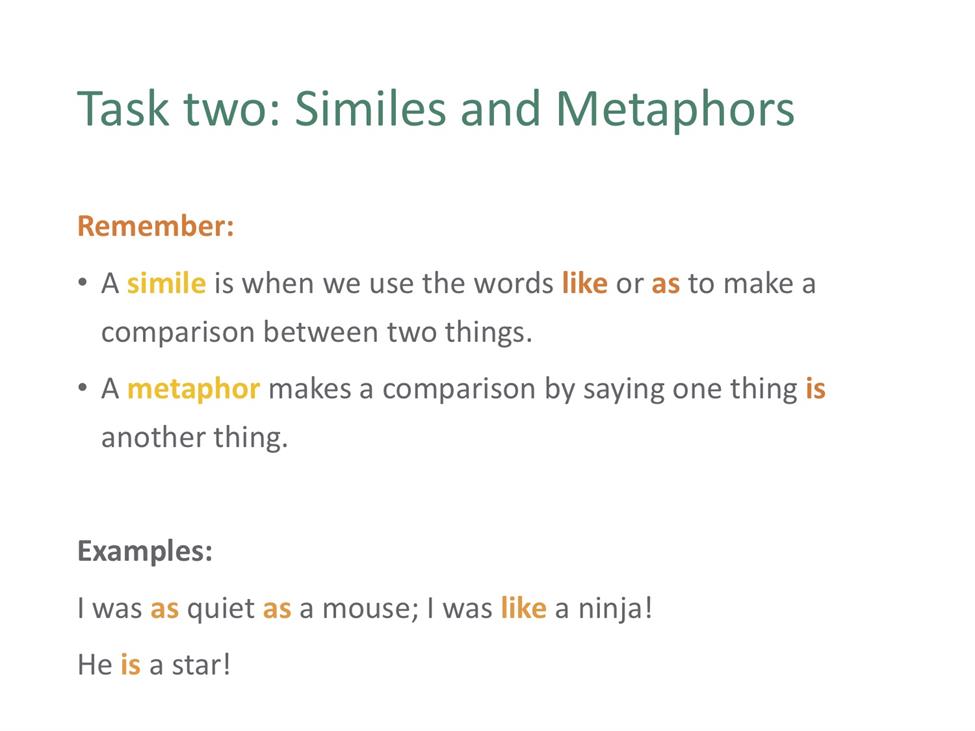 Task two: Similes and Metaphors

Remember:

• A simile is when we use the words like or as to make a comparison between two things.

• A metaphor makes a comparison by saying one thing is another thing.

Examples:

I was as quiet as a mouse; I was like a ninja!

He is a star!